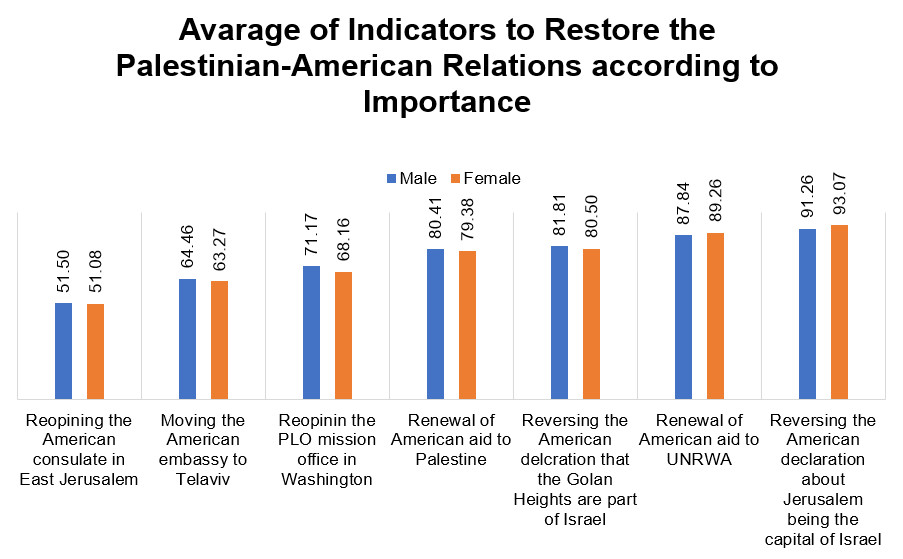 Avarage of Indicators to Restore the Palestinian-American Relations according to Importance

Male Female

51.50 51.08
64.46 63.27
71.17 68.16
80.41 79.38
81.81 80.50
87.84 89.26
91.26 93.07

Reopining the American consulate in East Jerusalem

Moving the American embassy to Telaviv

Reopinin the PLO mission office in Washington

Renewal of American aid to Palestine

Reversing the American delcration that the Golan Heights are part of Israel

Renewal of American aid to UNRWA

Reversing the American declaration about Jerusalem being the capital of Israel